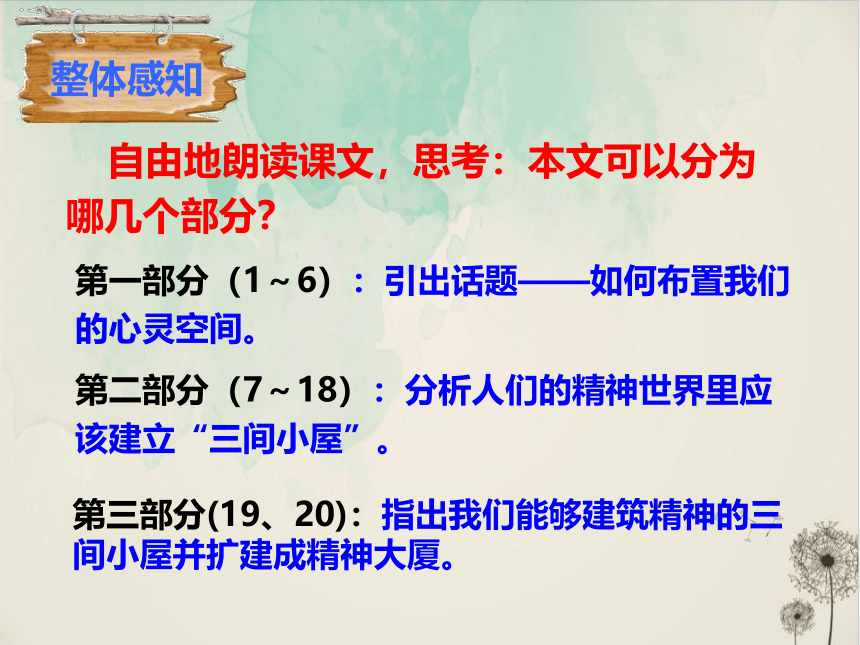 整体感知

自由地朗读课文，思考：本文可以分为哪几个部分?

第一部分（1～6）：引出话题——如何布置我们的心灵空间。

第二部分（7～18）：分析人们的精神世界里应该建立“三间小屋”。

第三部分(19、20)：指出我们能够建筑精神的三间小屋并扩建成精神大厦。